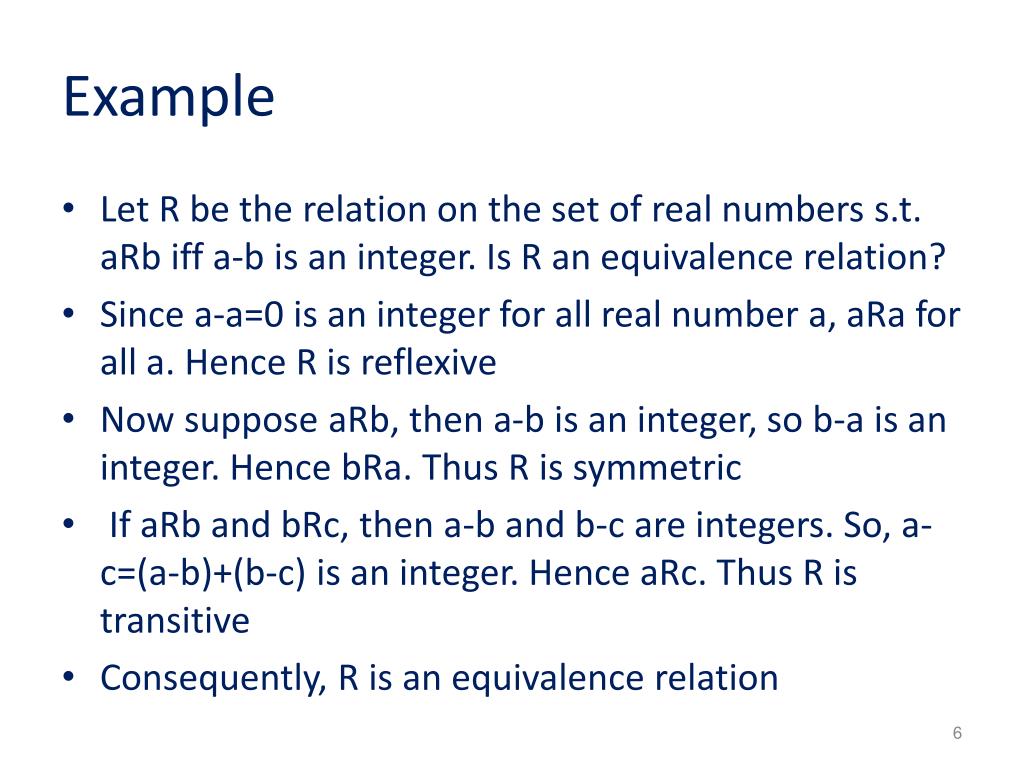 Example

• Let R be the relation on the set of real numbers s.t. aRb iff a-b is an integer. Is R an equivalence relation?

• Since a-a=0 is an integer for all real number a, aRa for all a. Hence R is reflexive

• Now suppose aRb, then a-b is an integer, so b-a is an integer. Hence bRa. Thus R is symmetric

• If aRb and bRc, then a-b and b-c are integers. So, a-c=(a-b)+(b-c) is an integer. Hence aRc. Thus R is transitive

• Consequently, R is an equivalence relation

6